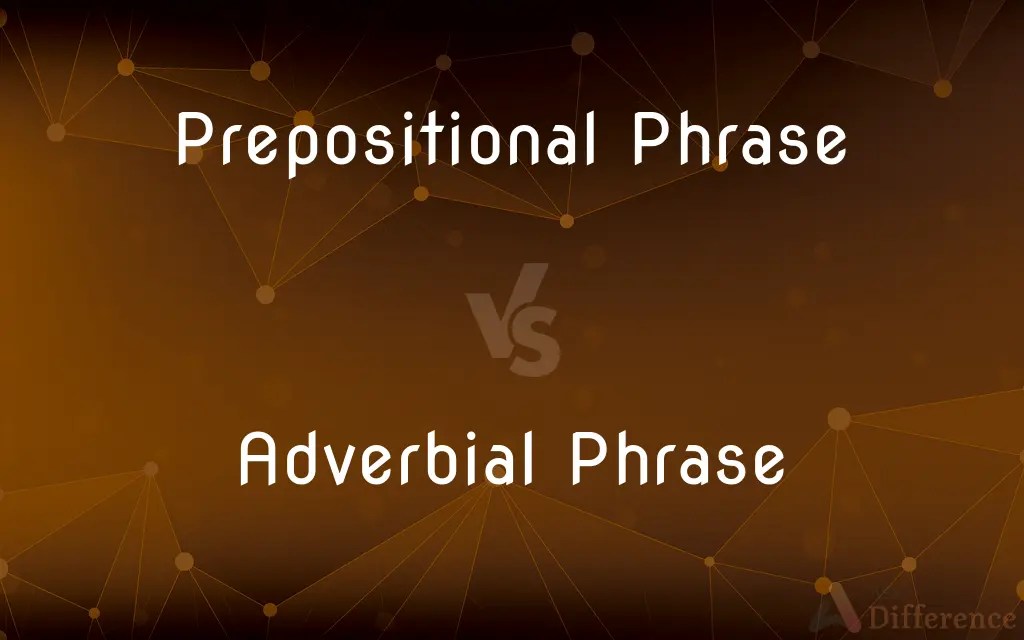 Prepositional Phrase

VS

Adverbial Phrase

Difference